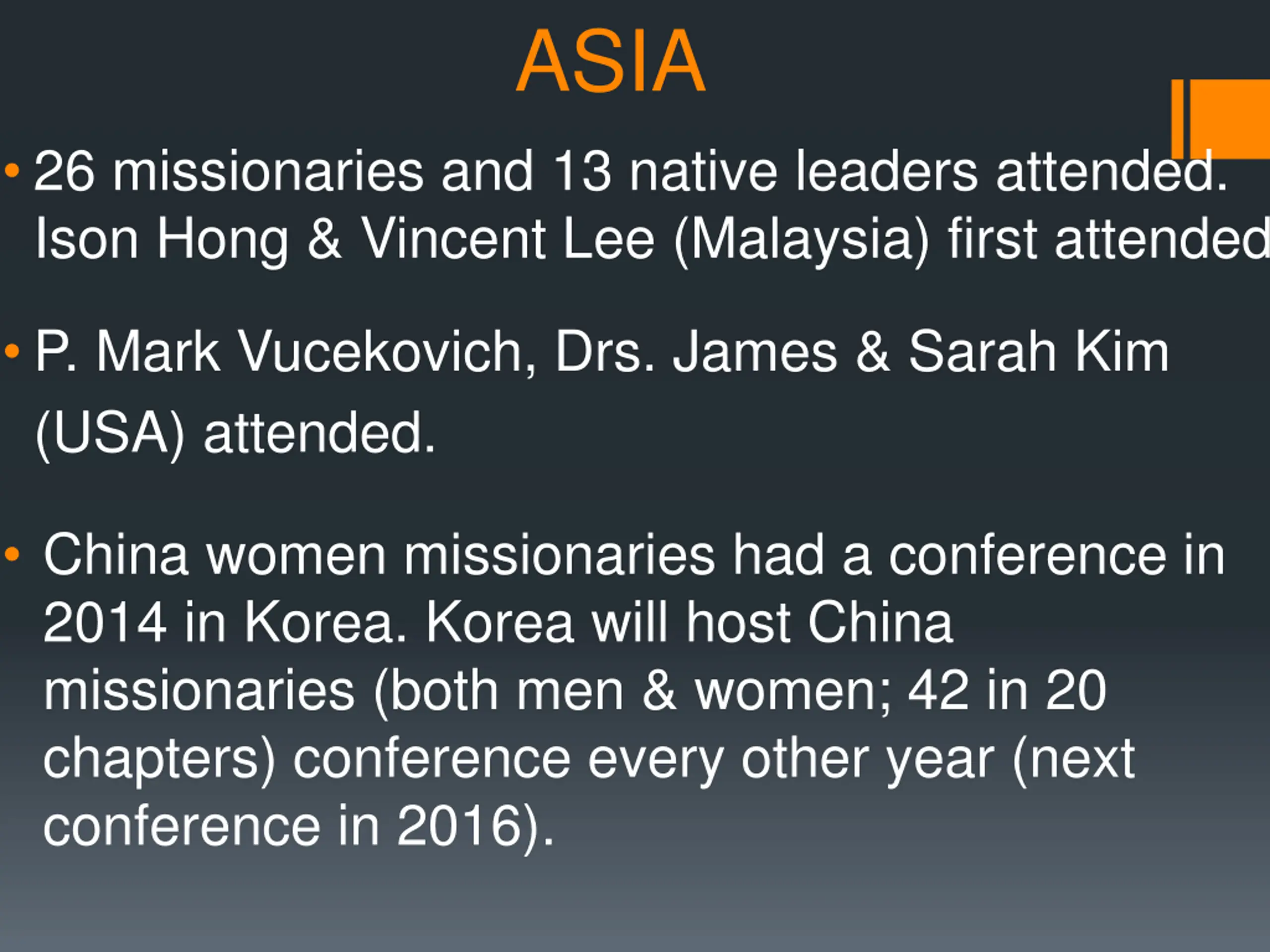 ASIA

• 26 missionaries and 13 native leaders attended. Ison Hong & Vincent Lee (Malaysia) first attended

• P. Mark Vucekovich, Drs. James & Sarah Kim (USA) attended.

• China women missionaries had a conference in 2014 in Korea. Korea will host China missionaries (both men & women; 42 in 20 chapters) conference every other year (next conference in 2016).